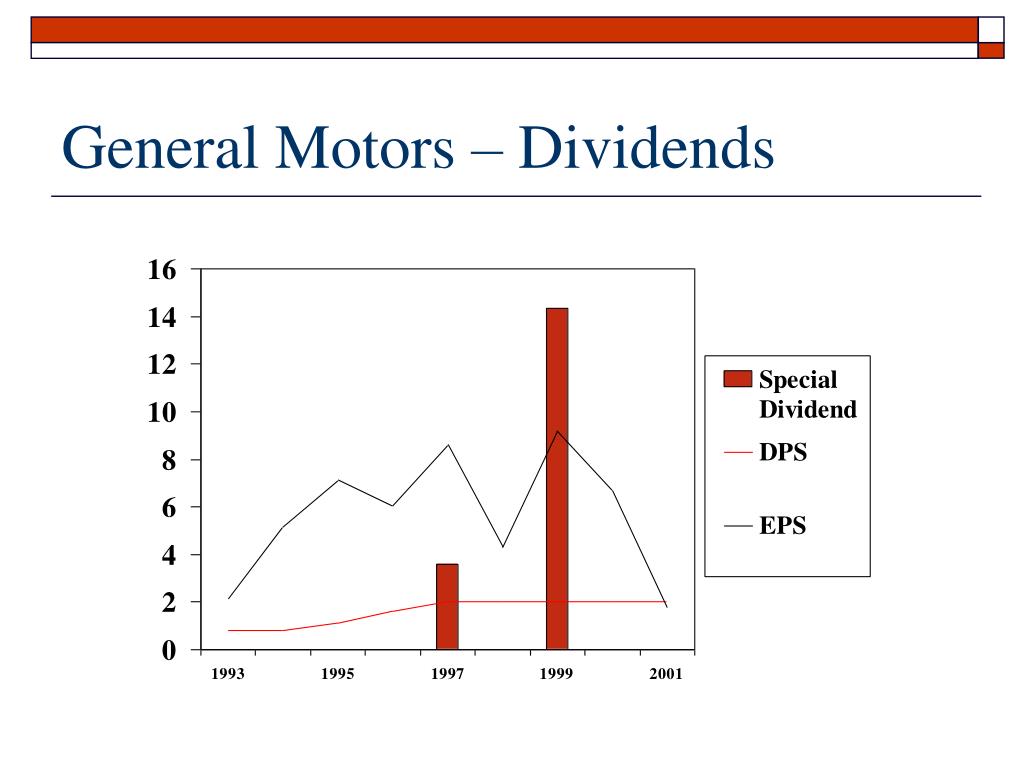 General Motors – Dividends

16
14
12
10
8
6
4
2
0

1993
1995
1997
1999
2001

Special Dividend
DPS
EPS